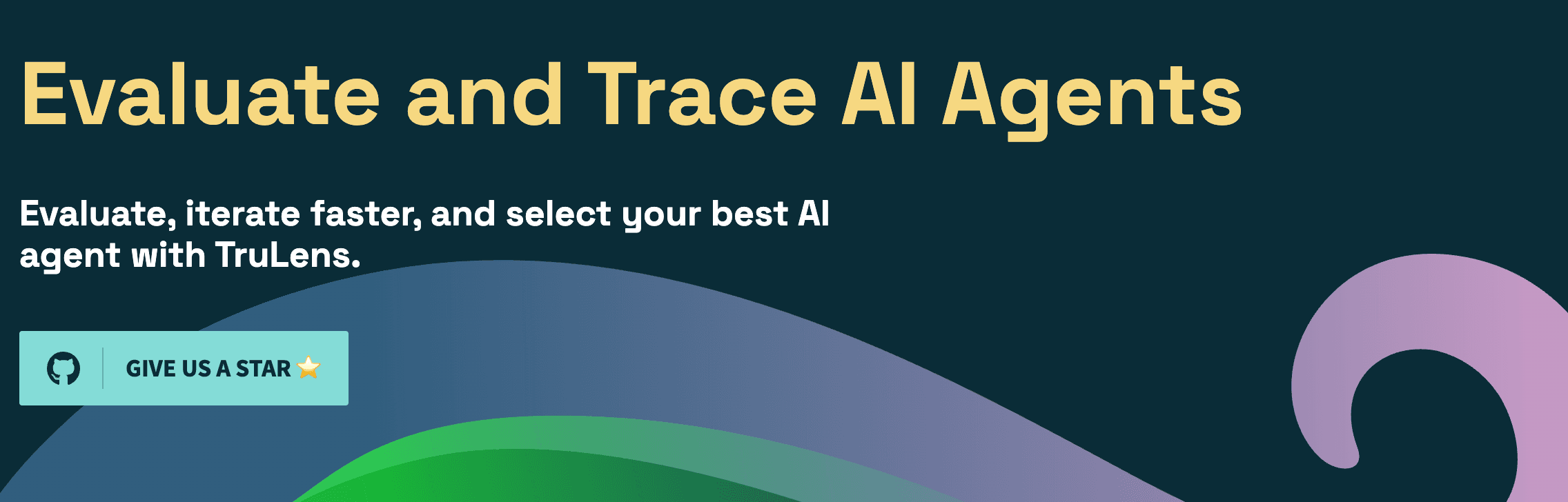 Evaluate and Trace AI Agents

Evaluate, iterate faster, and select your best AI agent with TruLens.

GIVE US A STAR ⭐